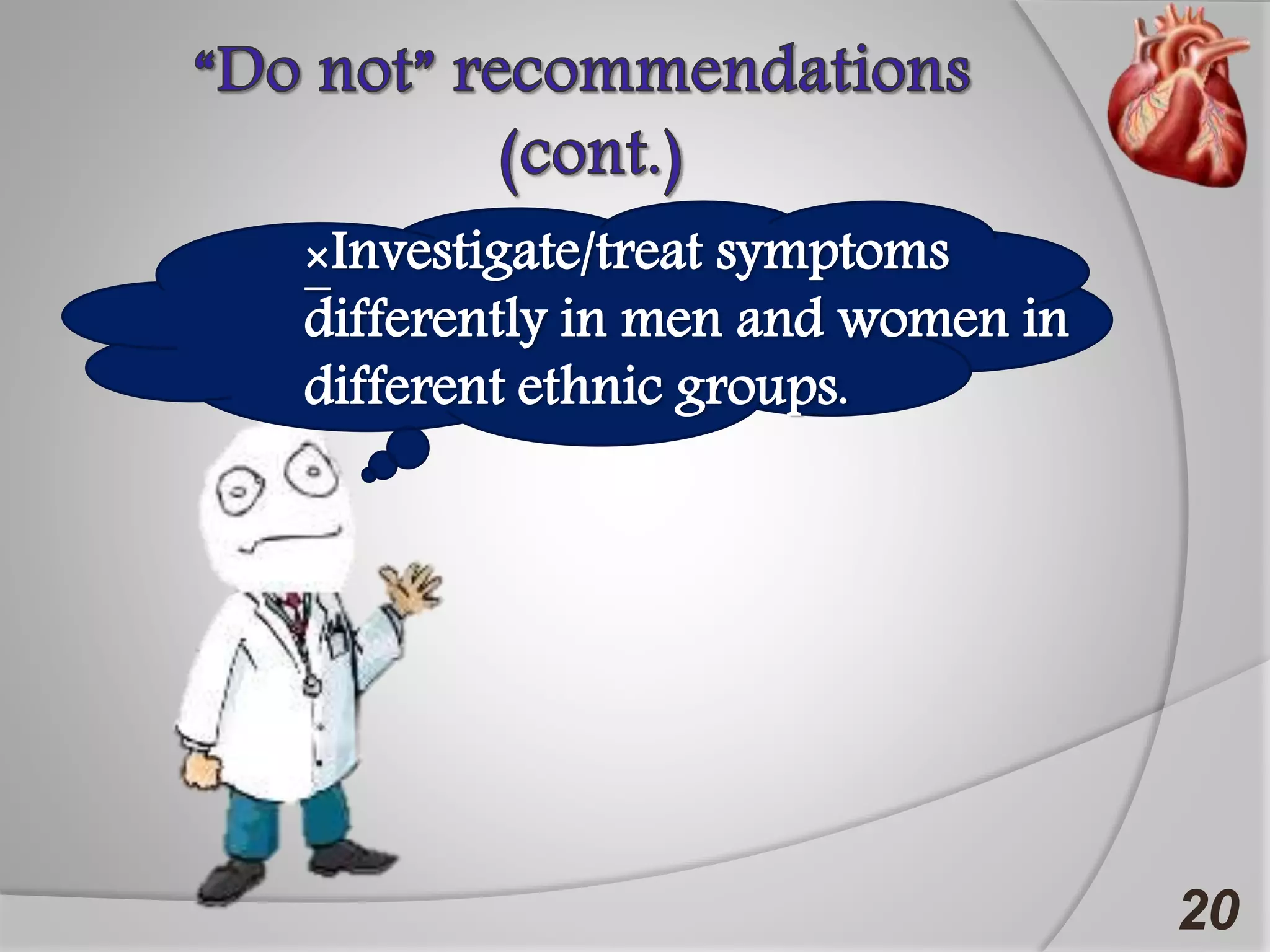 “Do not” recommendations (cont.)

×Investigate/treat symptoms differently in men and women in different ethnic groups.

20